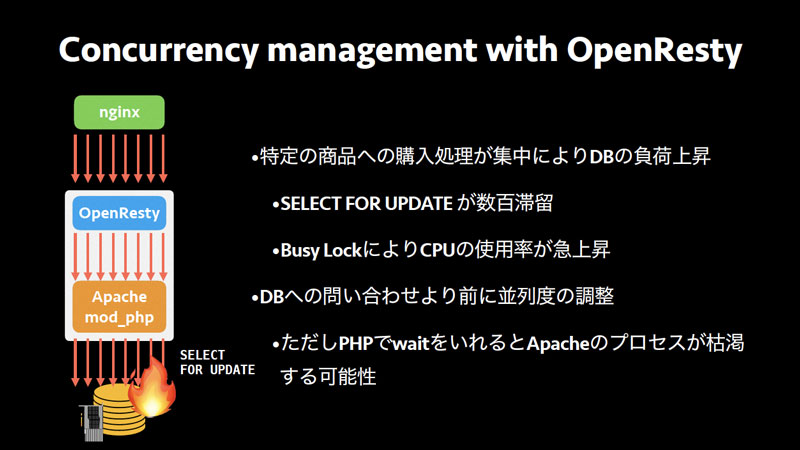 Concurrency management with OpenResty

nginx

OpenResty

Apache
mod_php

SELECT
FOR UPDATE

•特定の商品への購入処理が集中によりDBの負荷上昇

•SELECT FOR UPDATE が数百滞留

•Busy LockによりCPUの使用率が急上昇

•DBへの問い合わせより前に並列度の調整

•ただしPHPでwaitをいれるとApacheのプロセスが枯渇する可能性